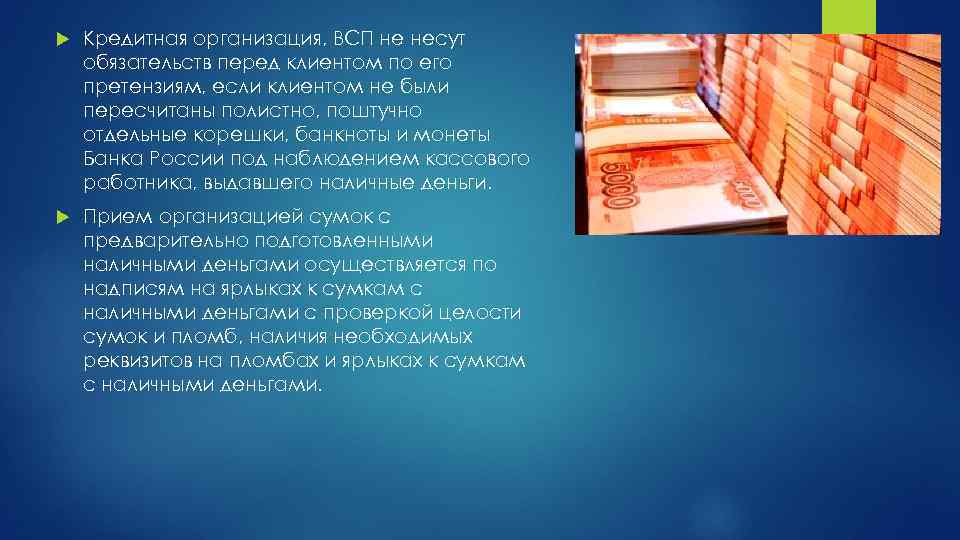 Кредитная организация, ВСП не несут обязательств перед клиентом по его претензиям, если клиентом не были пересчитаны полистно, поштучно отдельные корешки, банкноты и монеты Банка России под наблюдением кассового работника, выдавшего наличные деньги.

Прием организацией сумок с предварительно подготовленными наличными деньгами осуществляется по надписям на ярлыках к сумкам с наличными деньгами с проверкой целости сумок и пломб, наличия необходимых реквизитов на пломбах и ярлыках к сумкам с наличными деньгами.

5000